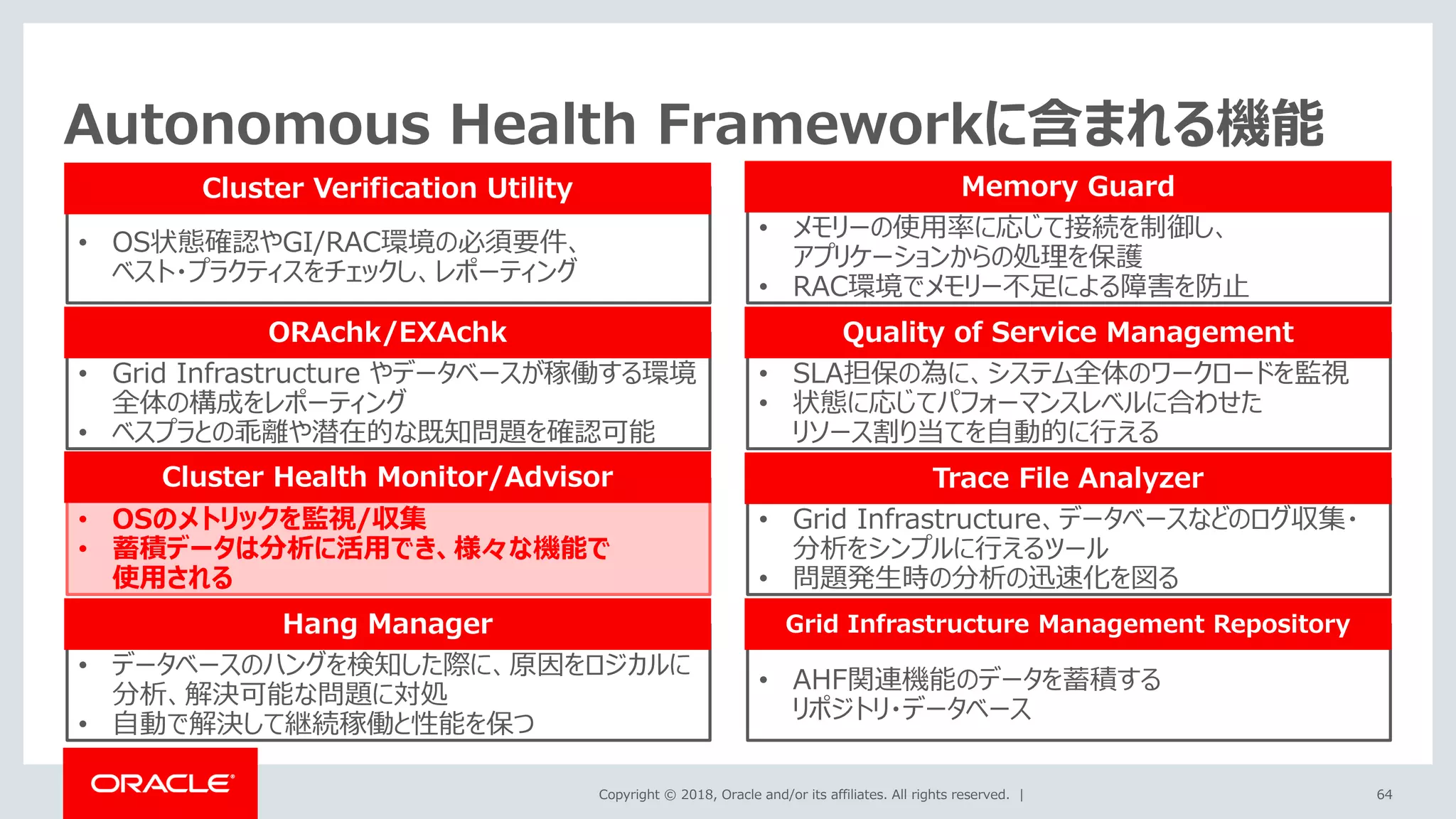 Autonomous Health Frameworkに含まれる機能

Cluster Verification Utility

• OS状態確認やGI/RAC環境の必須要件、ベスト・プラクティスをチェックし、レポーティング

ORAchk/EXAchk

• Grid Infrastructure やデータベースが稼働する環境全体の構成をレポーティング
• ベスプラとの乖離や潜在的な既知問題を確認可能

Cluster Health Monitor/Advisor

• OSのメトリックを監視/収集
• 蓄積データは分析に活用でき、様々な機能で使用される

Hang Manager

• データベースのハングを検知した際に、原因をロジカルに分析、解決可能な問題に対処
• 自動で解決して継続稼働と性能を保つ

Memory Guard

• メモリーの使用率に応じて接続を制御し、アプリケーションからの処理を保護
• RAC環境でメモリー不足による障害を防止

Quality of Service Management

• SLA担保の為に、システム全体のワークロードを監視
• 状態に応じてパフォーマンスレベルに合わせたリソース割り当てを自動的に行える

Trace File Analyzer

• Grid Infrastructure、データベースなどのログ収集・分析をシンプルに行えるツール
• 問題発生時の分析の迅速化を図る

Grid Infrastructure Management Repository

• AHF関連機能のデータを蓄積するリポジトリ・データベース

ORACLE

Copyright © 2018, Oracle and/or its affiliates. All rights reserved. |

64